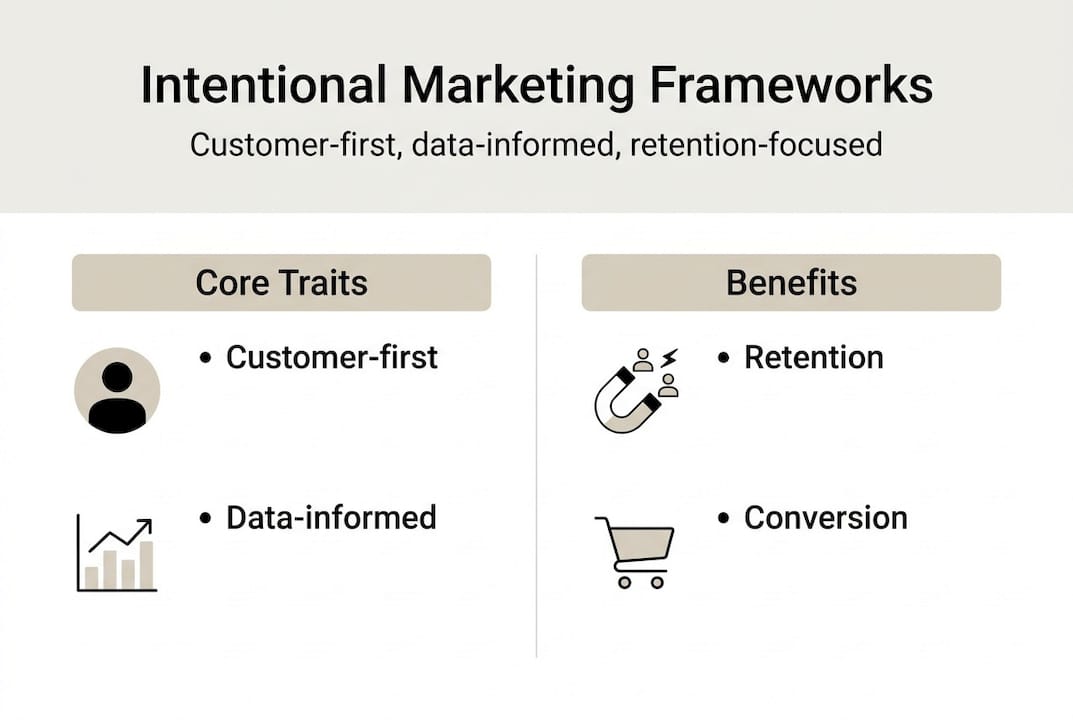 Intentional Marketing Frameworks

Customer-first, data-informed, retention-focused

Core Traits

• Customer-first

• Data-informed

Benefits

• Retention

• Conversion